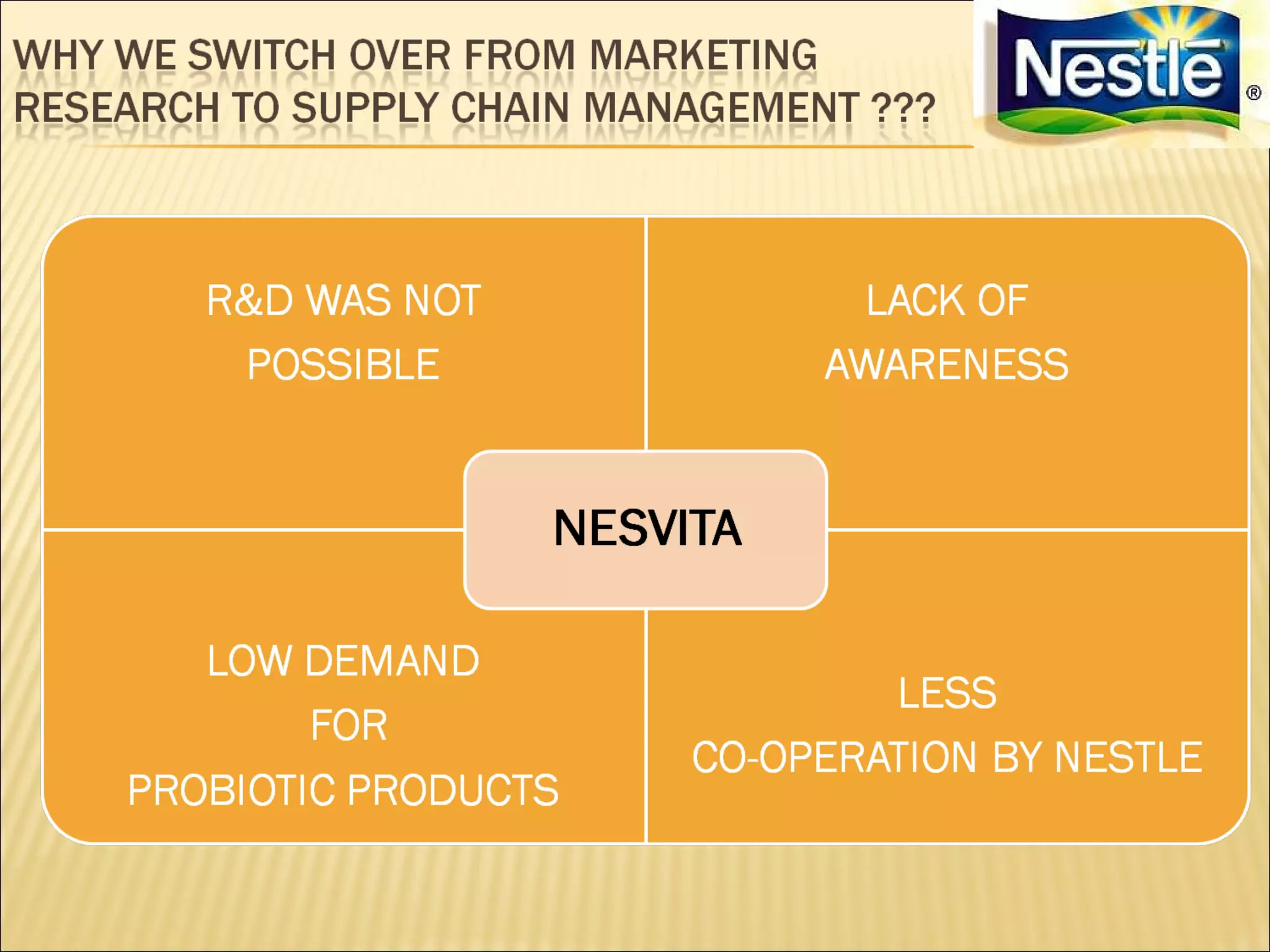 WHY WE SWITCH OVER FROM MARKETING RESEARCH TO SUPPLY CHAIN MANAGEMENT ???

Nestlé ®

R&D WAS NOT POSSIBLE

LACK OF AWARENESS

NESVITA

LOW DEMAND FOR PROBIOTIC PRODUCTS

LESS CO-OPERATION BY NESTLE